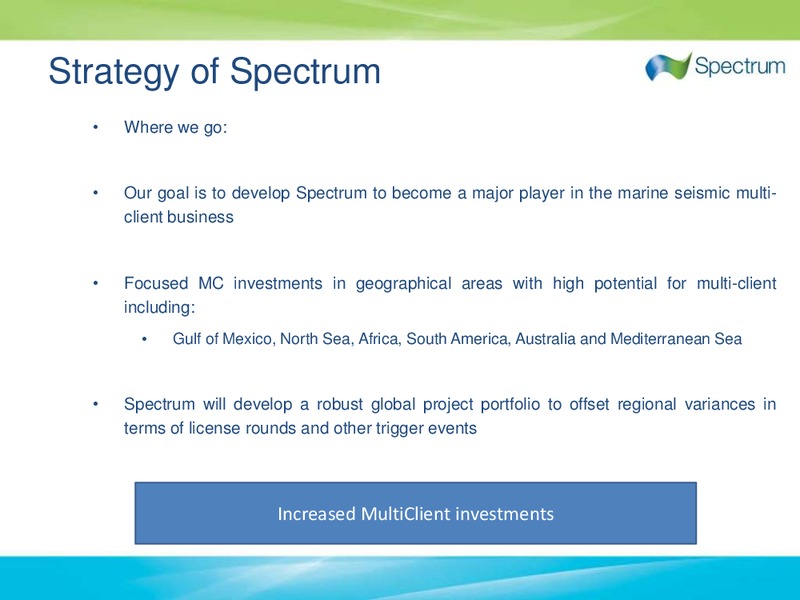 Strategy of Spectrum

Spectrum

• Where we go:

• Our goal is to develop Spectrum to become a major player in the marine seismic multi-client business

• Focused MC investments in geographical areas with high potential for multi-client including:

• Gulf of Mexico, North Sea, Africa, South America, Australia and Mediterranean Sea

• Spectrum will develop a robust global project portfolio to offset regional variances in terms of license rounds and other trigger events

Increased MultiClient investments